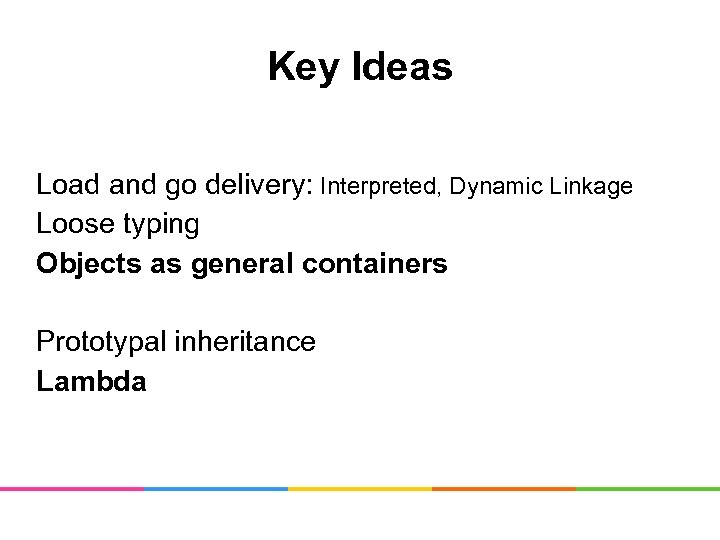 Key Ideas

Load and go delivery: Interpreted, Dynamic Linkage
Loose typing
Objects as general containers

Prototypal inheritance
Lambda